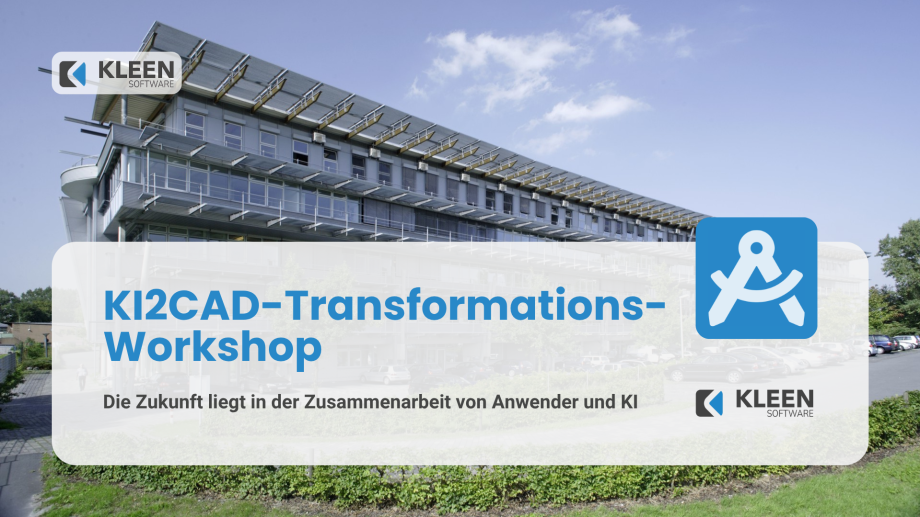 KLEEN
SOFTWARE

KI2CAD-Transformations-Workshop

Die Zukunft liegt in der Zusammenarbeit von Anwender und KI

KLEEN
SOFTWARE